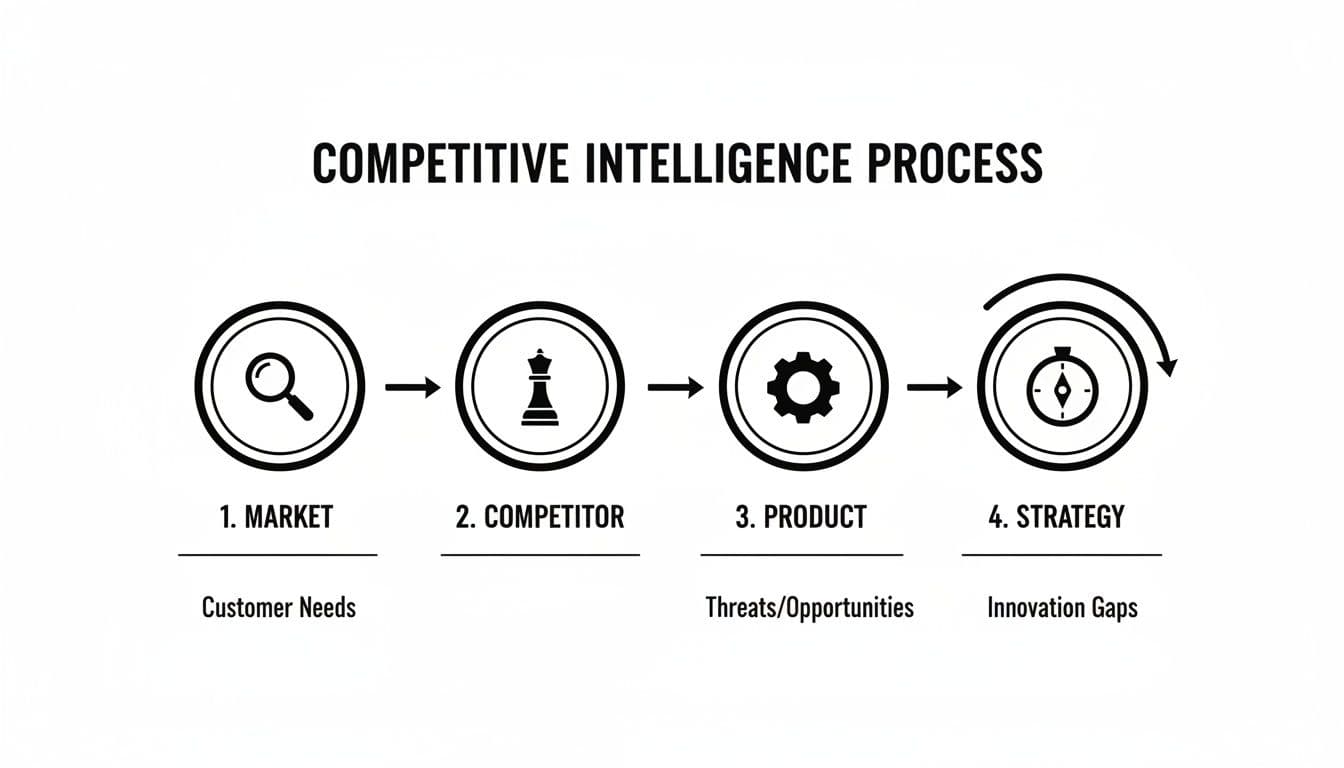 COMPETITIVE INTELLIGENCE PROCESS

1. MARKET

Customer Needs

2. COMPETITOR

3. PRODUCT

Threats/Opportunities

4. STRATEGY

Innovation Gaps